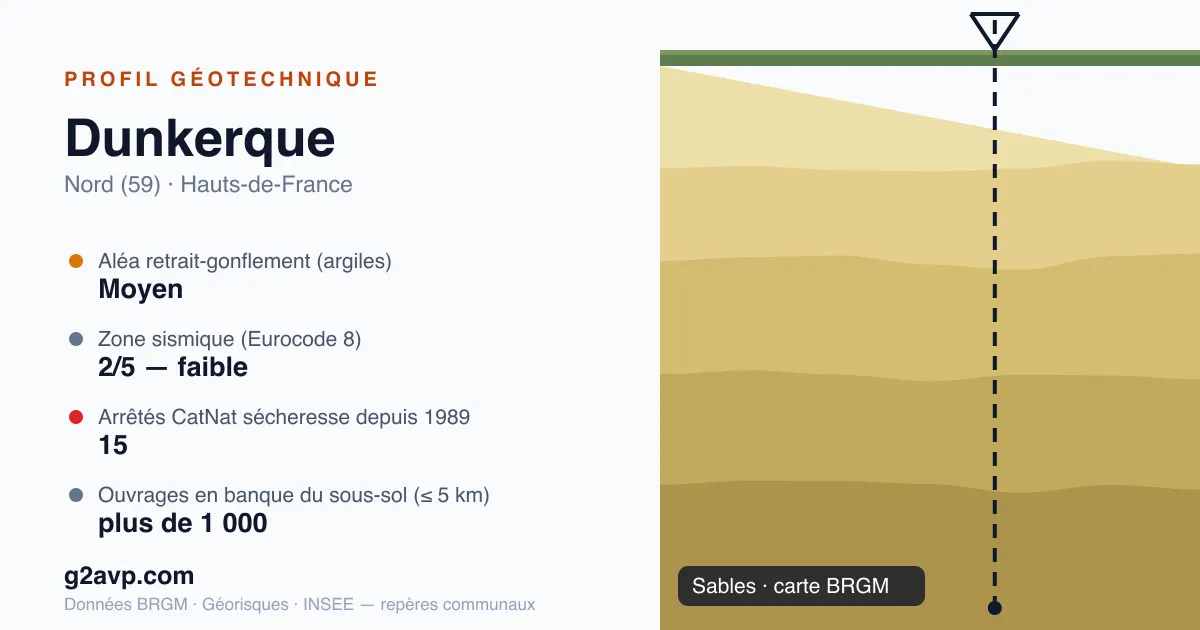 PROFIL GÉOTECHNIQUE

Dunkerque

Nord (59) · Hauts-de-France

Aléa retrait-gonflement (argiles)
Moyen

Zone sismique (Eurocode 8)
2/5 — faible

Arrêtés CatNat sécheresse depuis 1989
15

Ouvrages en banque du sous-sol (≤ 5 km)
plus de 1 000

g2avp.com

Données BRGM · Géorisques · INSEE — repères communaux

Sables · carte BRGM